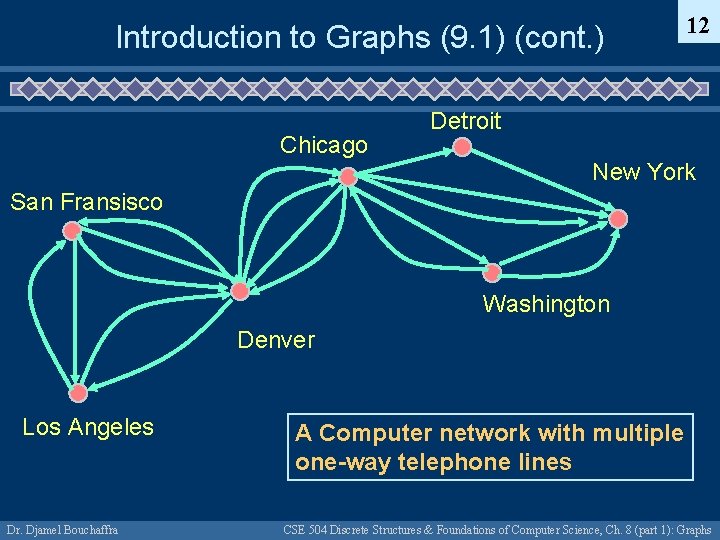 Introduction to Graphs (9.1) (cont.)

12

Detroit

Chicago

New York

San Fransisco

Washington

Denver

Los Angeles

A Computer network with multiple one-way telephone lines

Dr. Djamel Bouchaffra

CSE 504 Discrete Structures & Foundations of Computer Science, Ch. 8 (part 1): Graphs